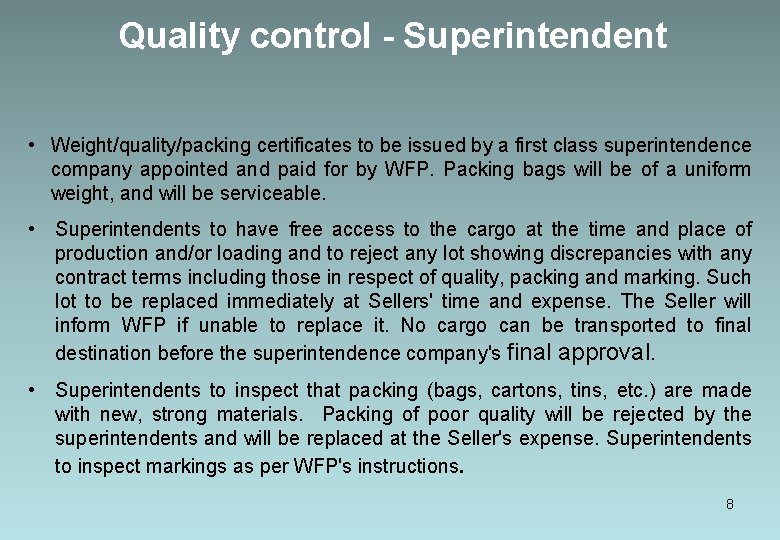 Quality control - Superintendent

• Weight/quality/packing certificates to be issued by a first class superintendence company appointed and paid for by WFP. Packing bags will be of a uniform weight, and will be serviceable.

• Superintendents to have free access to the cargo at the time and place of production and/or loading and to reject any lot showing discrepancies with any contract terms including those in respect of quality, packing and marking. Such lot to be replaced immediately at Sellers' time and expense. The Seller will inform WFP if unable to replace it. No cargo can be transported to final destination before the superintendence company's final approval.

• Superintendents to inspect that packing (bags, cartons, tins, etc.) are made with new, strong materials. Packing of poor quality will be rejected by the superintendents and will be replaced at the Seller's expense. Superintendents to inspect markings as per WFP's instructions.

8